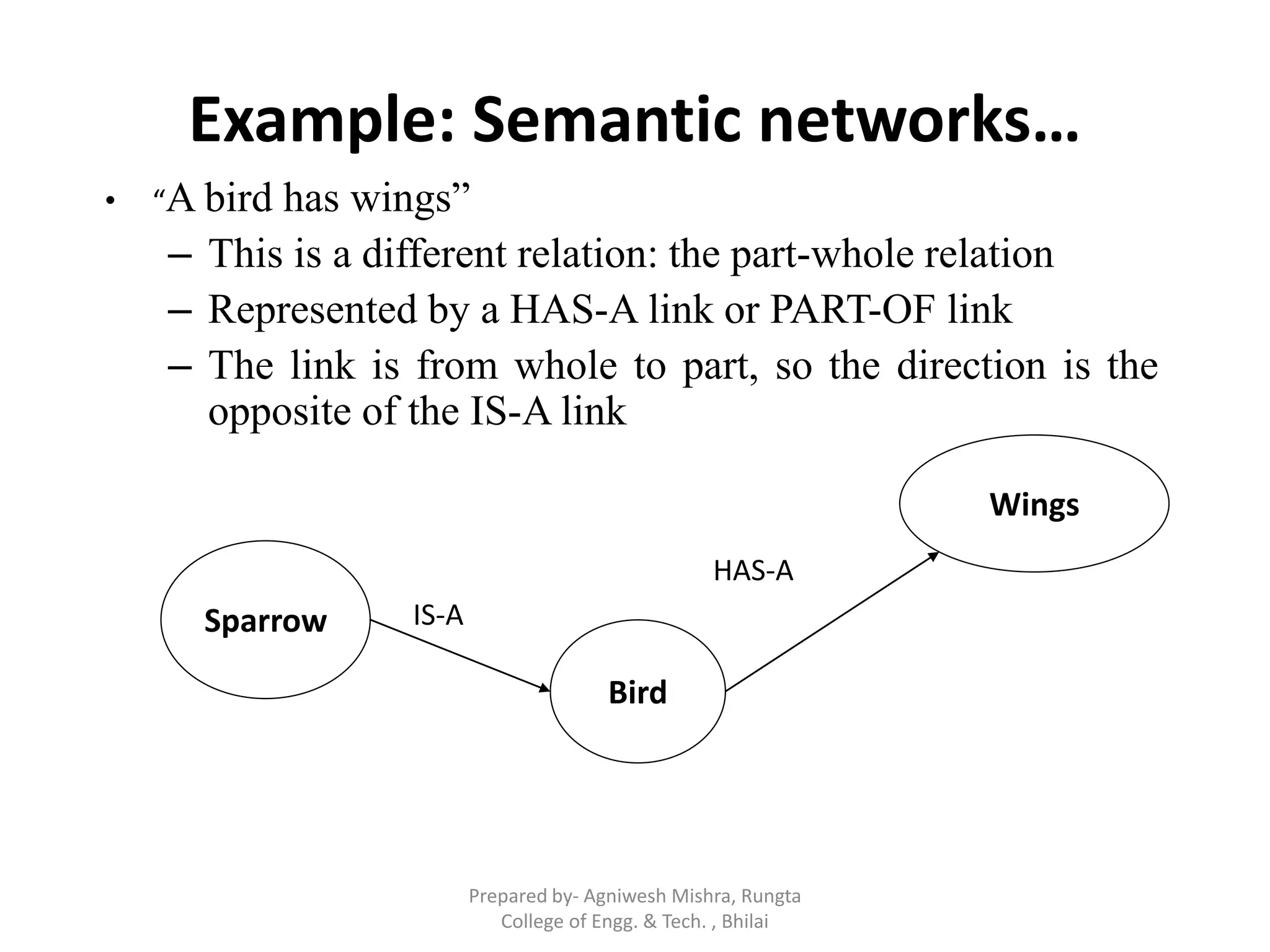 Example: Semantic networks…

• “A bird has wings”
– This is a different relation: the part-whole relation
– Represented by a HAS-A link or PART-OF link
– The link is from whole to part, so the direction is the opposite of the IS-A link

Wings

HAS-A

Sparrow

IS-A

Bird

Prepared by- Agniwesh Mishra, Rungta College of Engg. & Tech. , Bhilai